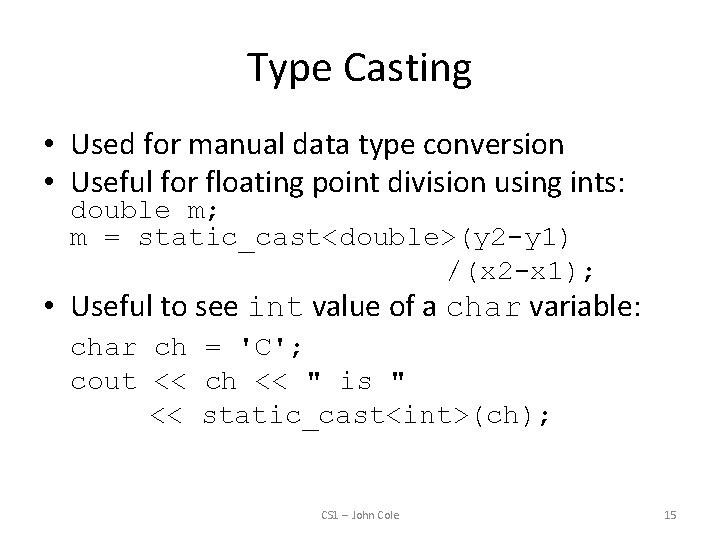 Type Casting

• Used for manual data type conversion
• Useful for floating point division using ints:
double m;
m = static_cast<double>(y2-y1)
/(x2-x1);
• Useful to see int value of a char variable:
char ch = 'C';
cout << ch << " is "
<< static_cast<int>(ch);

CS1 – John Cole

15